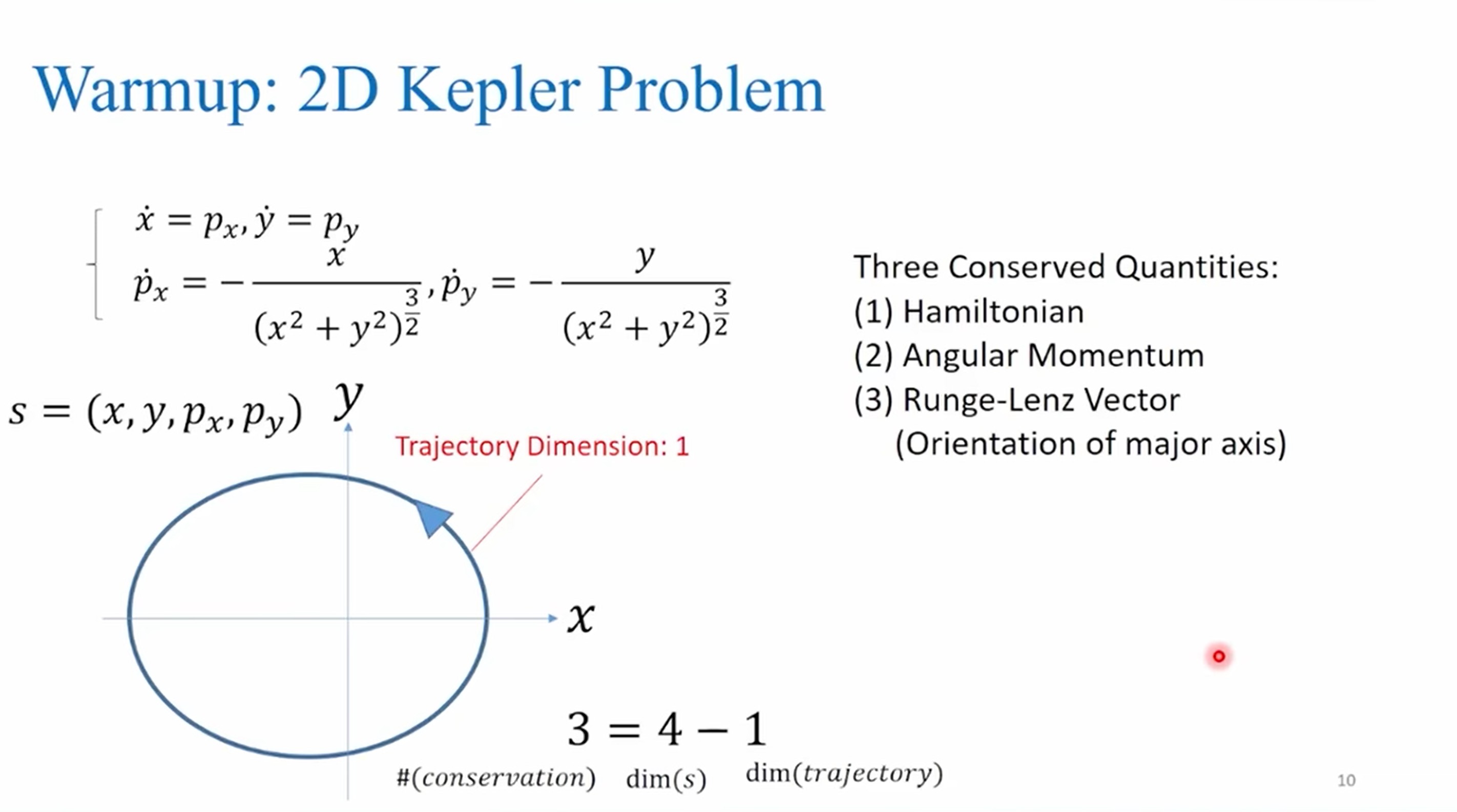 Warmup: 2D Kepler Problem

$\begin{cases} \dot{x} = p_x, \dot{y} = p_y \\ \dot{p}_x = -\frac{x}{(x^2+y^2)^{\frac{3}{2}}}, \dot{p}_y = -\frac{y}{(x^2+y^2)^{\frac{3}{2}}} \end{cases}$

Three Conserved Quantities:
(1) Hamiltonian
(2) Angular Momentum
(3) Runge-Lenz Vector
(Orientation of major axis)

$s = (x, y, p_x, p_y)$

$y$

Trajectory Dimension: 1

$x$

$3 = 4 - 1$

$\#(conservation)$ $\dim(s)$ $\dim(trajectory)$

10